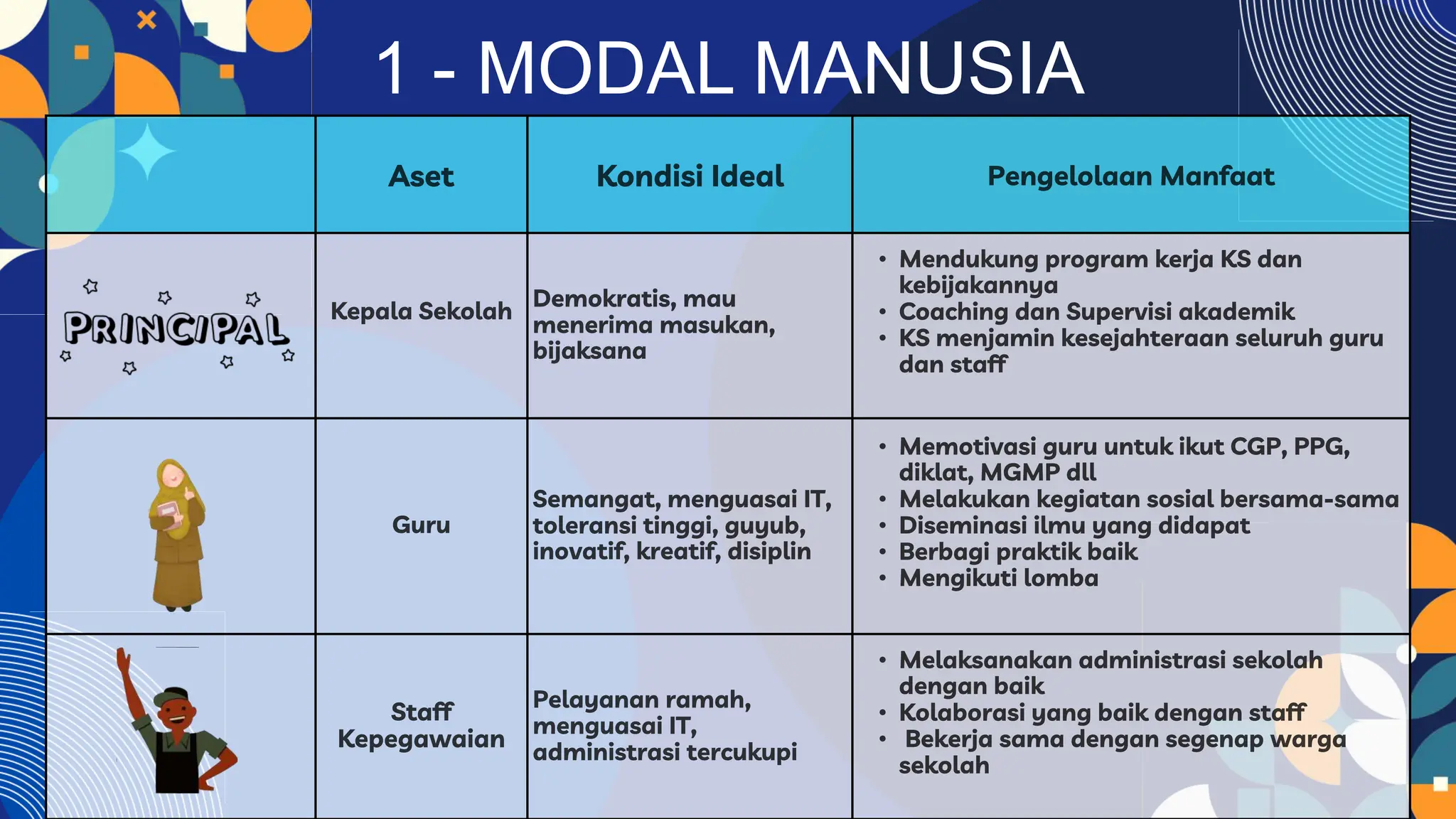 1 - MODAL MANUSIA

| | Aset | Kondisi Ideal | Pengelolaan Manfaat |
|---|---|---|---|
| PRINCIPAL | Kepala Sekolah | Demokratis, mau menerima masukan, bijaksana | • Mendukung program kerja KS dan kebijakannya • Coaching dan Supervisi akademik • KS menjamin kesejahteraan seluruh guru dan staff |
| | Guru | Semangat, menguasai IT, toleransi tinggi, guyub, inovatif, kreatif, disiplin | • Memotivasi guru untuk ikut CGP, PPG, diklat, MGMP dll • Melakukan kegiatan sosial bersama-sama • Diseminasi ilmu yang didapat • Berbagi praktik baik • Mengikuti lomba |
| | Staff Kepegawaian | Pelayanan ramah, menguasai IT, administrasi tercukupi | • Melaksanakan administrasi sekolah dengan baik • Kolaborasi yang baik dengan staff • Bekerja sama dengan segenap warga sekolah |